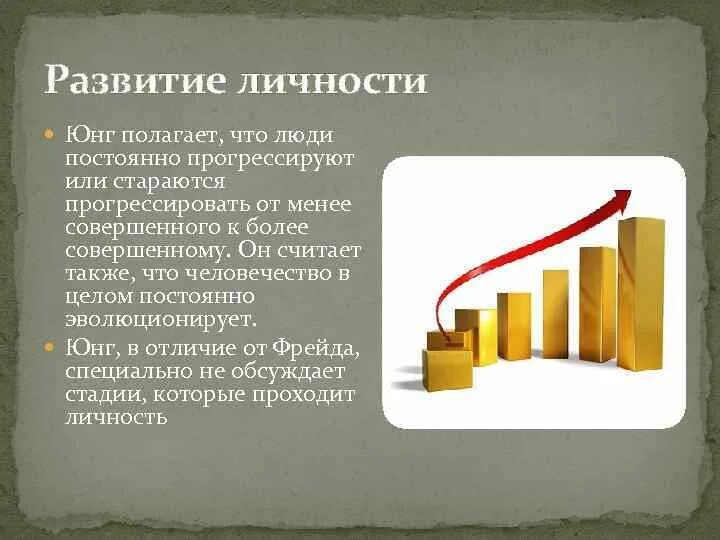 Развитие личности

Юнг полагает, что люди постоянно прогрессируют или стараются прогрессировать от менее совершенного к более совершенному. Он считает также, что человечество в целом постоянно эволюционирует.

Юнг, в отличие от Фрейда, специально не обсуждает стадии, которые проходит личность